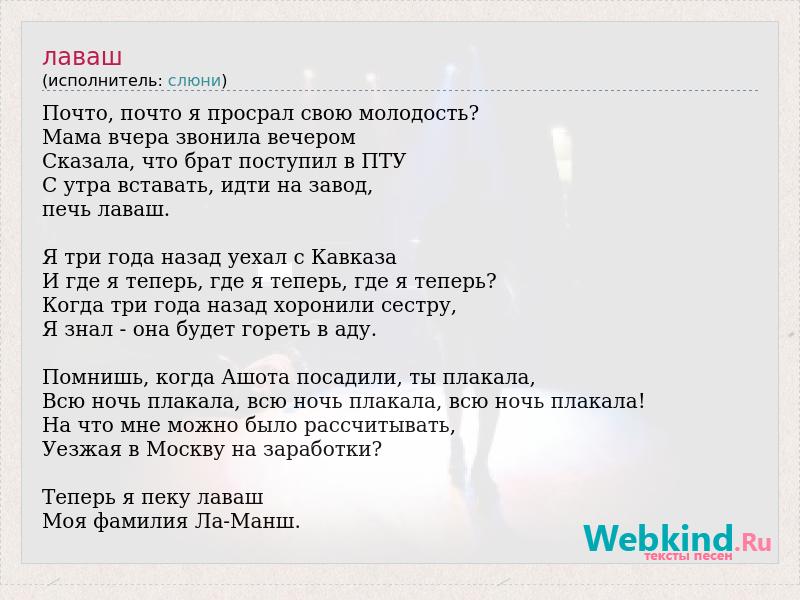 лаваш
(исполнитель: слюни)

Почто, почто я просрал свою молодость?
Мама вчера звонила вечером
Сказала, что брат поступил в ПТУ
С утра вставать, идти на завод,
печь лаваш.

Я три года назад уехал с Кавказа
И где я теперь, где я теперь, где я теперь?
Когда три года назад хоронили сестру,
Я знал - она будет гореть в аду.

Помнишь, когда Ашота посадили, ты плакала,
Всю ночь плакала, всю ночь плакала, всю ночь плакала!
На что мне можно было рассчитывать,
Уезжая в Москву на заработки?

Теперь я пеку лаваш
Моя фамилия Ла-Манш.

Webkind.Ru
тексты песен